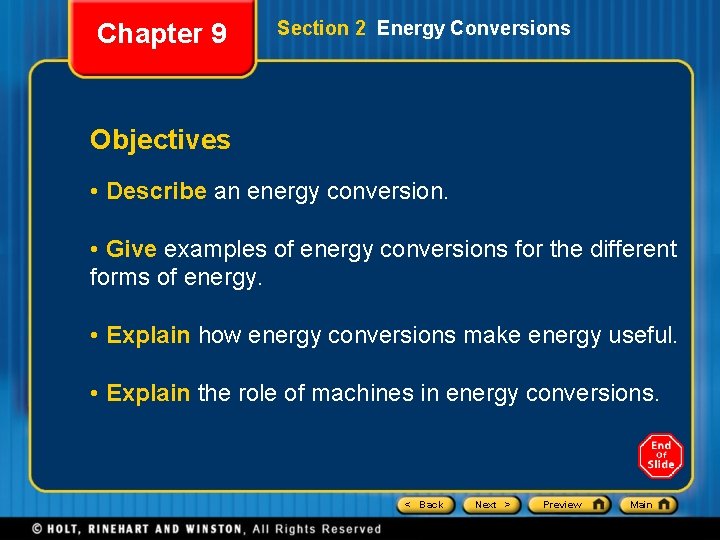 Chapter 9

Section 2 Energy Conversions

Objectives

• Describe an energy conversion.

• Give examples of energy conversions for the different forms of energy.

• Explain how energy conversions make energy useful.

• Explain the role of machines in energy conversions.

End Of Slide

< Back Next > Preview Main

© HOLT, RINEHART AND WINSTON, All Rights Reserved